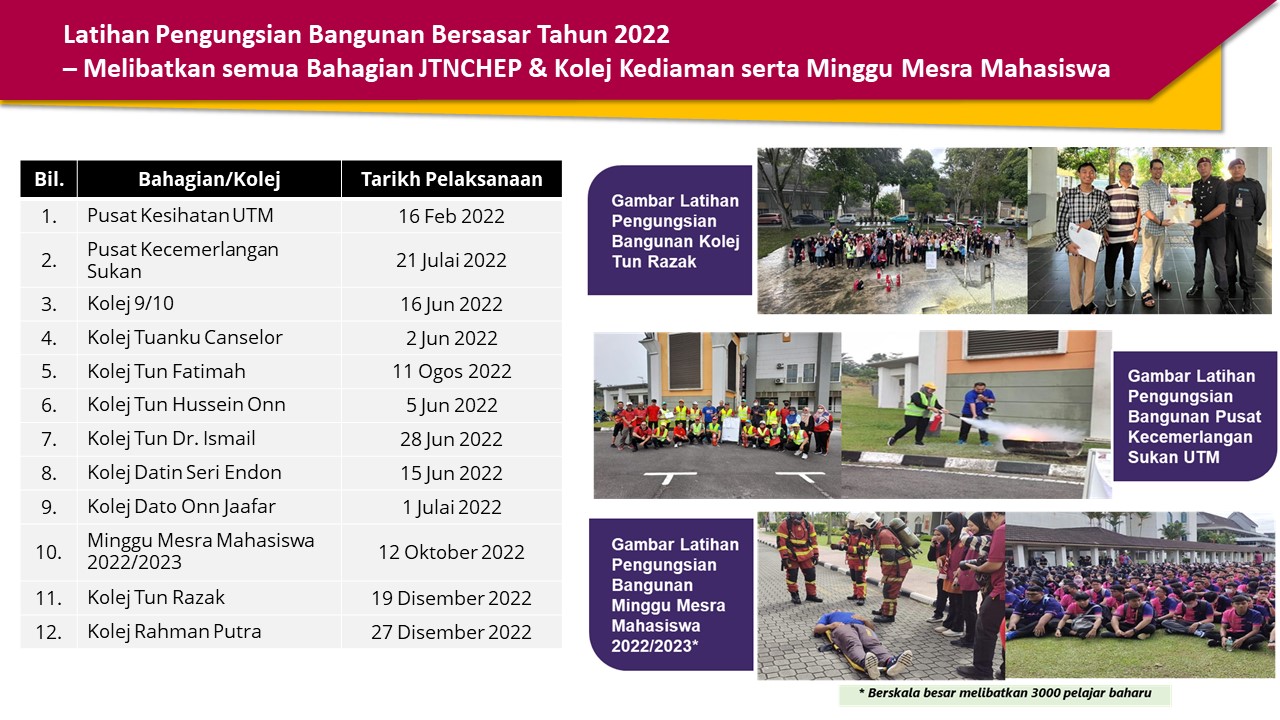 Latihan Pengungsian Bangunan Bersasar Tahun 2022
– Melibatkan semua Bahagian JTNCHEP & Kolej Kediaman serta Minggu Mesra Mahasiswa

| Bil. | Bahagian/Kolej | Tarikh Pelaksanaan |
|---|---|---|
| 1. | Pusat Kesihatan UTM | 16 Feb 2022 |
| 2. | Pusat Kecemerlangan Sukan | 21 Julai 2022 |
| 3. | Kolej 9/10 | 16 Jun 2022 |
| 4. | Kolej Tuanku Canselor | 2 Jun 2022 |
| 5. | Kolej Tun Fatimah | 11 Ogos 2022 |
| 6. | Kolej Tun Hussein Onn | 5 Jun 2022 |
| 7. | Kolej Tun Dr. Ismail | 28 Jun 2022 |
| 8. | Kolej Datin Seri Endon | 15 Jun 2022 |
| 9. | Kolej Dato Onn Jaafar | 1 Julai 2022 |
| 10. | Minggu Mesra Mahasiswa 2022/2023 | 12 Oktober 2022 |
| 11. | Kolej Tun Razak | 19 Disember 2022 |
| 12. | Kolej Rahman Putra | 27 Disember 2022 |

Gambar Latihan Pengungsian Bangunan Kolej Tun Razak

Gambar Latihan Pengungsian Bangunan Pusat Kecemerlangan Sukan UTM

Gambar Latihan Pengungsian Bangunan Minggu Mesra Mahasiswa 2022/2023*

* Berskala besar melibatkan 3000 pelajar baharu